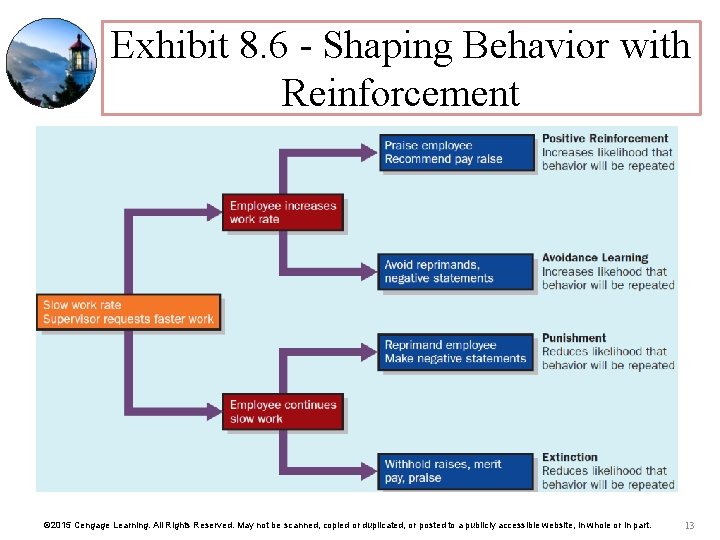 Exhibit 8.6 - Shaping Behavior with Reinforcement

Slow work rate
Supervisor requests faster work

Employee increases work rate

Employee continues slow work

Praise employee
Recommend pay raise

Positive Reinforcement
Increases likelihood that behavior will be repeated

Avoid reprimands, negative statements

Avoidance Learning
Increases likehood that behavior will be repeated

Reprimand employee
Make negative statements

Punishment
Reduces likelihood that behavior will be repeated

Withhold raises, merit pay, praise

Extinction
Reduces likelihood that behavior will be repeated

©2015 Cengage Learning. All Rights Reserved. May not be scanned, copied or duplicated, or posted to a publicly accessible website, in whole or in part.

13